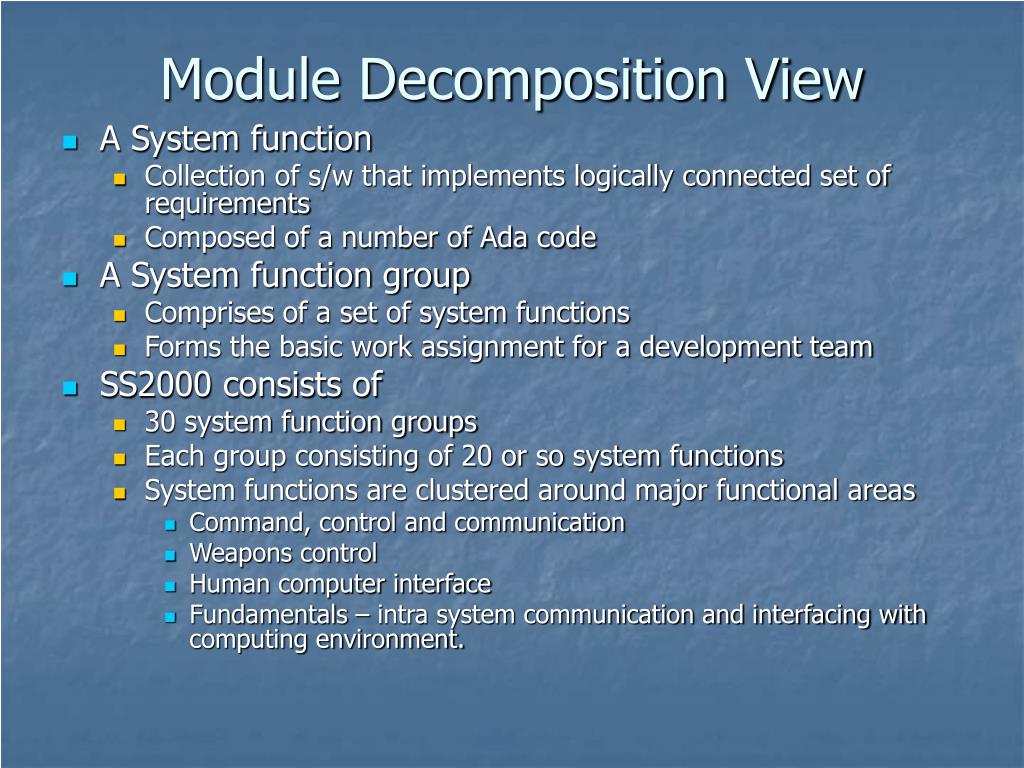 Module Decomposition View

- A System function
  - Collection of s/w that implements logically connected set of requirements
  - Composed of a number of Ada code
- A System function group
  - Comprises of a set of system functions
  - Forms the basic work assignment for a development team
- SS2000 consists of
  - 30 system function groups
  - Each group consisting of 20 or so system functions
  - System functions are clustered around major functional areas
    - Command, control and communication
    - Weapons control
    - Human computer interface
    - Fundamentals – intra system communication and interfacing with computing environment.